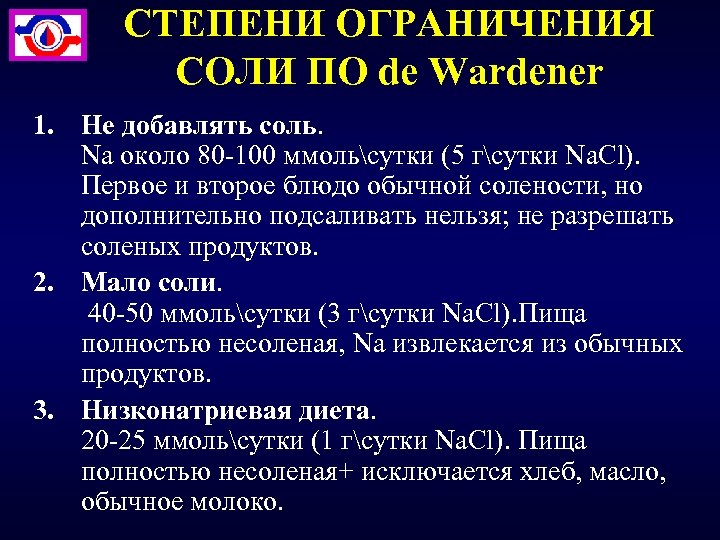 СТЕПЕНИ ОГРАНИЧЕНИЯ СОЛИ ПО de Wardener

1. Не добавлять соль.
Na около 80-100 ммоль\сутки (5 г\сутки NaCl). Первое и второе блюдо обычной солености, но дополнительно подсаливать нельзя; не разрешать соленых продуктов.

2. Мало соли.
40-50 ммоль\сутки (3 г\сутки NaCl).Пища полностью несоленая, Na извлекается из обычных продуктов.

3. Низконатриевая диета.
20-25 ммоль\сутки (1 г\сутки NaCl). Пища полностью несоленая+ исключается хлеб, масло, обычное молоко.